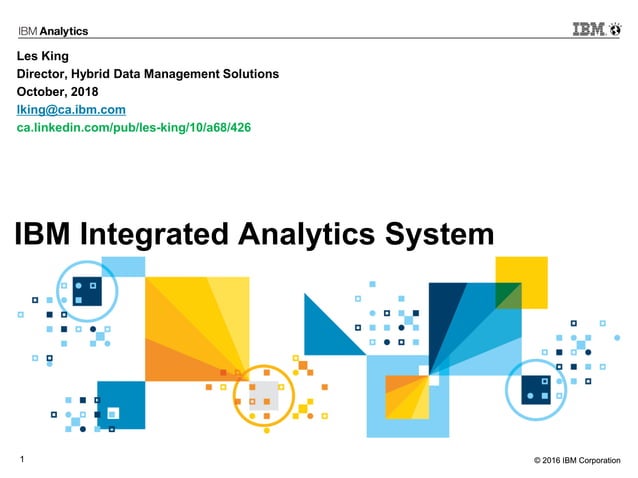 IBM Analytics

IBM

Les King
Director, Hybrid Data Management Solutions
October, 2018
lking@ca.ibm.com
ca.linkedin.com/pub/les-king/10/a68/426

IBM Integrated Analytics System

1

© 2016 IBM Corporation